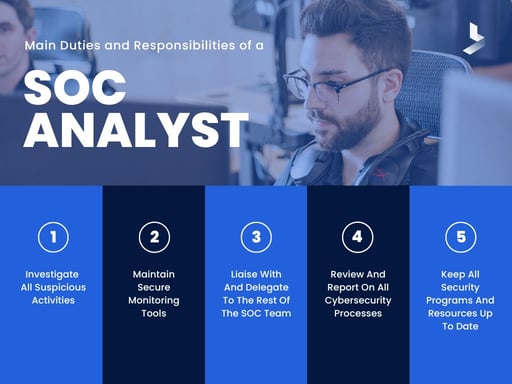 Main Duties and Responsibilities of a

SOC ANALYST

1
Investigate All Suspicious Activities

2
Maintain Secure Monitoring Tools

3
Liaise With And Delegate To The Rest Of The SOC Team

4
Review And Report On All Cybersecurity Processes

5
Keep All Security Programs And Resources Up To Date